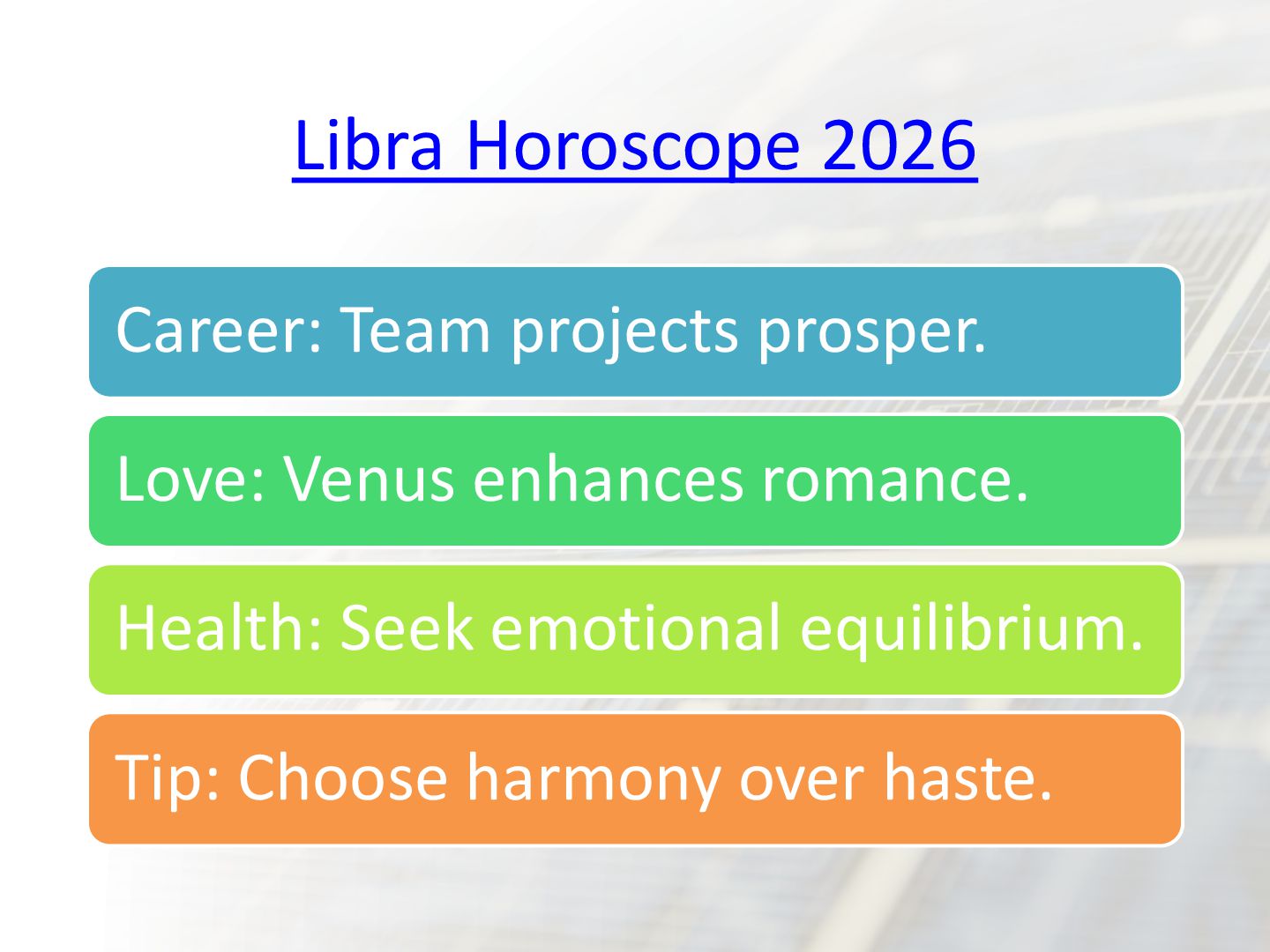 Libra Horoscope 2026

Career: Team projects prosper.

Love: Venus enhances romance.

Health: Seek emotional equilibrium.

Tip: Choose harmony over haste.